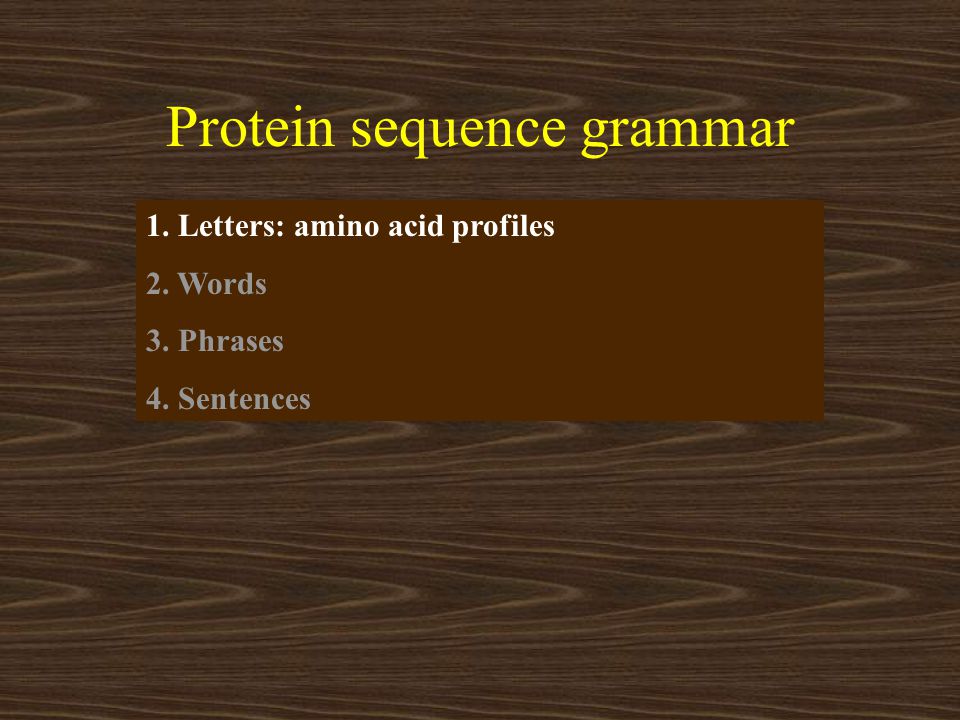 Protein sequence grammar

1. Letters: amino acid profiles

2. Words

3. Phrases

4. Sentences